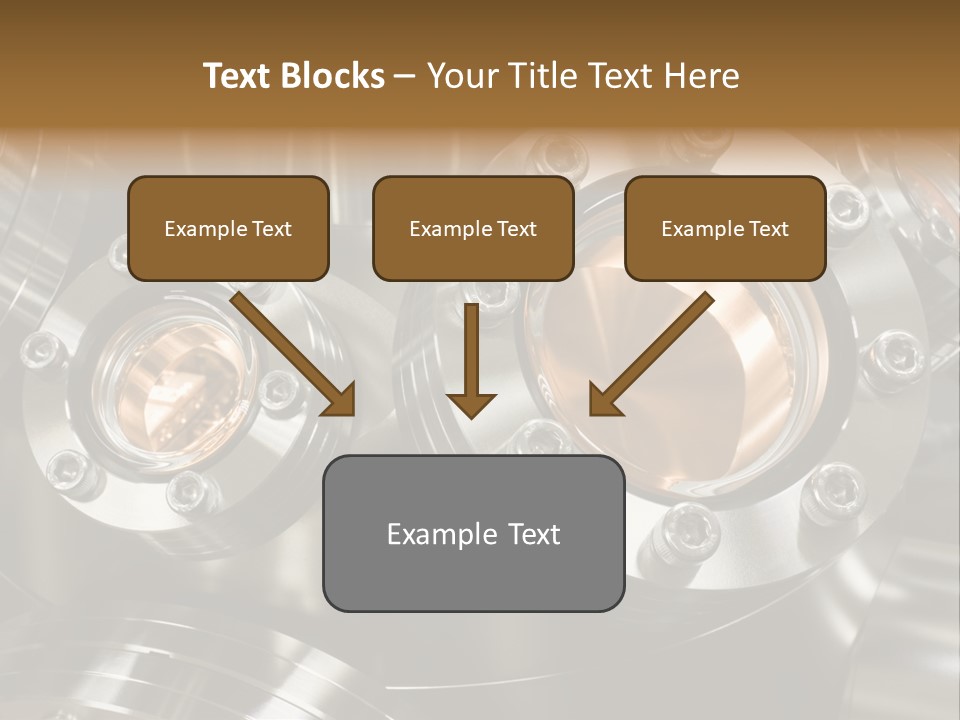 Text Blocks – Your Title Text Here

Example Text

Example Text

Example Text

Example Text